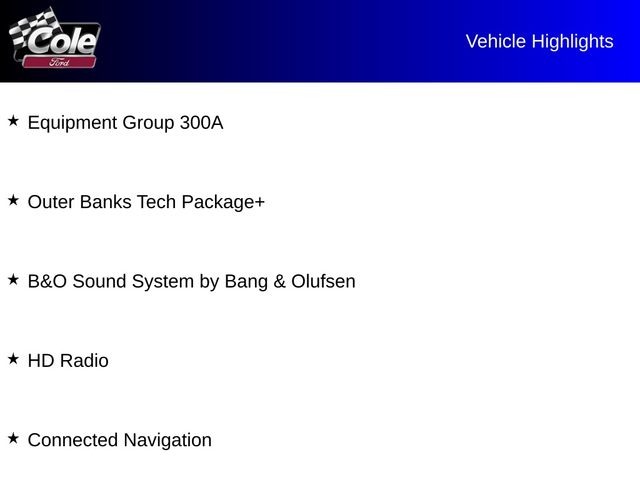 Cole
Ford

Vehicle Highlights

★ Equipment Group 300A

★ Outer Banks Tech Package+

★ B&O Sound System by Bang & Olufsen

★ HD Radio

★ Connected Navigation